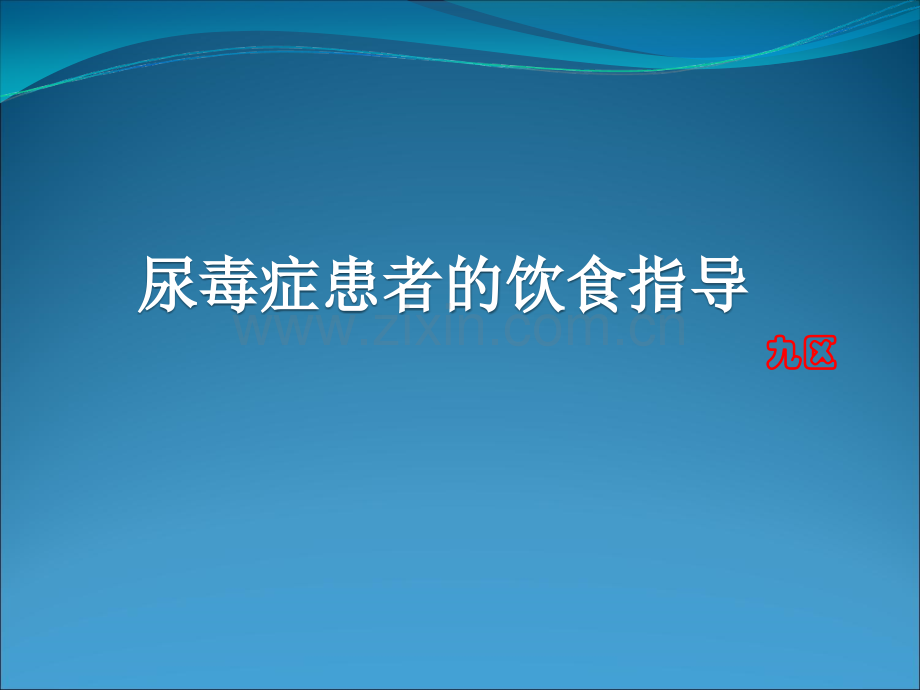 尿毒症患者的饮食指导

www.zixin.com.cn

九区